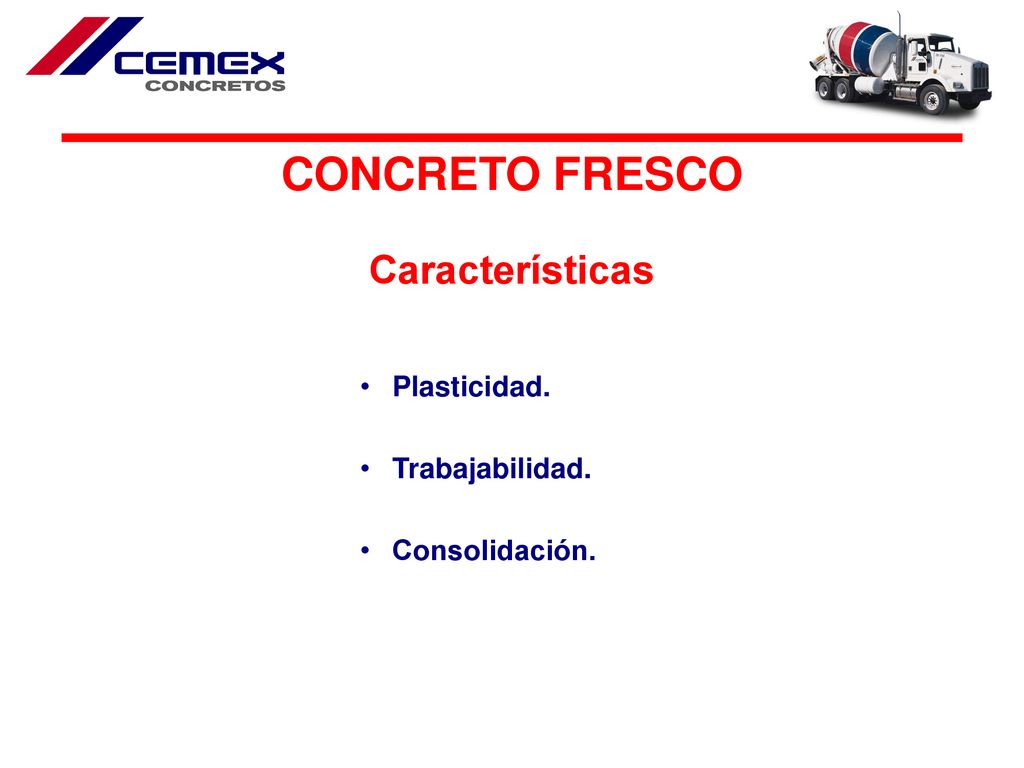 CEMEX
CONCRETOS

CONCRETO FRESCO

Características

• Plasticidad.

• Trabajabilidad.

• Consolidación.